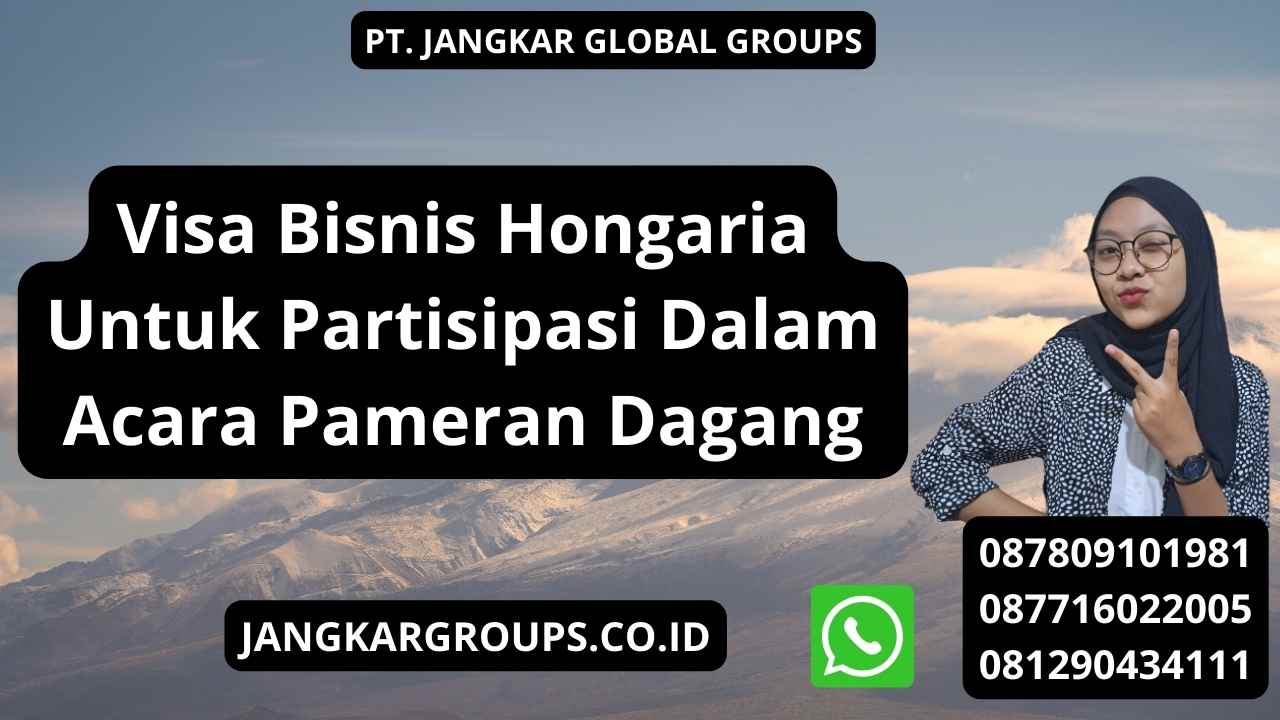 PT. JANGKAR GLOBAL GROUPS

Visa Bisnis Hongaria Untuk Partisipasi Dalam Acara Pameran Dagang

JANGKARGROUPS.CO.ID

087809101981
087716022005
081290434111